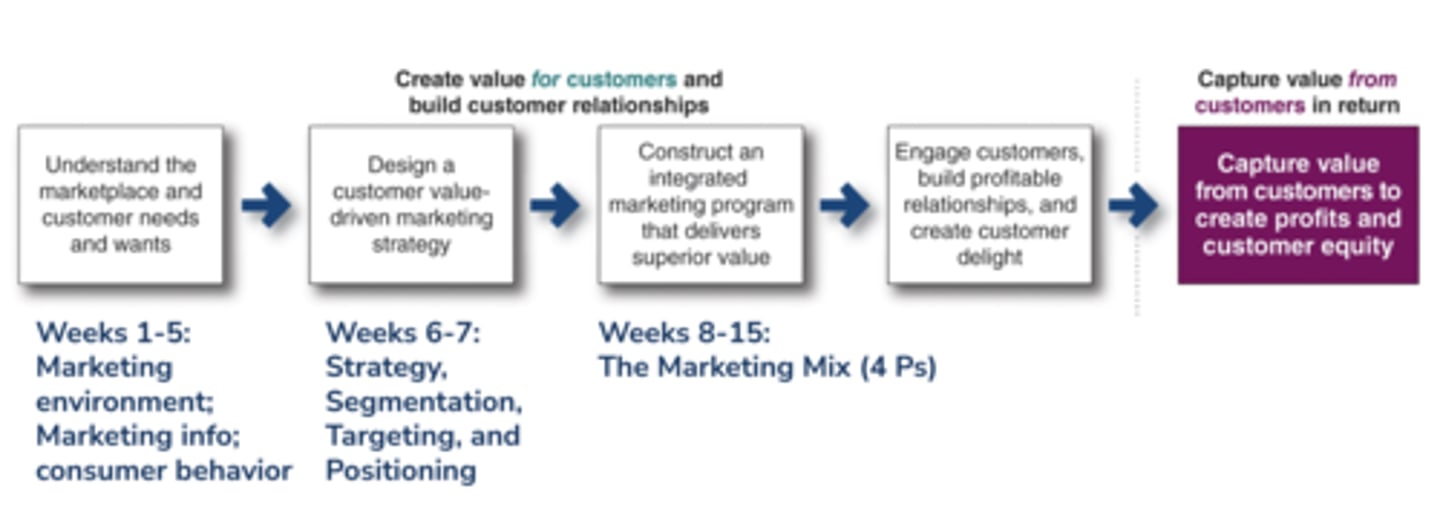 Create value for customers and build customer relationships

Capture value from customers in return

Understand the marketplace and customer needs and wants

Design a customer value-driven marketing strategy

Construct an integrated marketing program that delivers superior value

Engage customers, build profitable relationships, and create customer delight

Capture value from customers to create profits and customer equity

Weeks 1-5: Marketing environment; Marketing info; consumer behavior

Weeks 6-7: Strategy, Segmentation, Targeting, and Positioning

Weeks 8-15: The Marketing Mix (4 Ps)